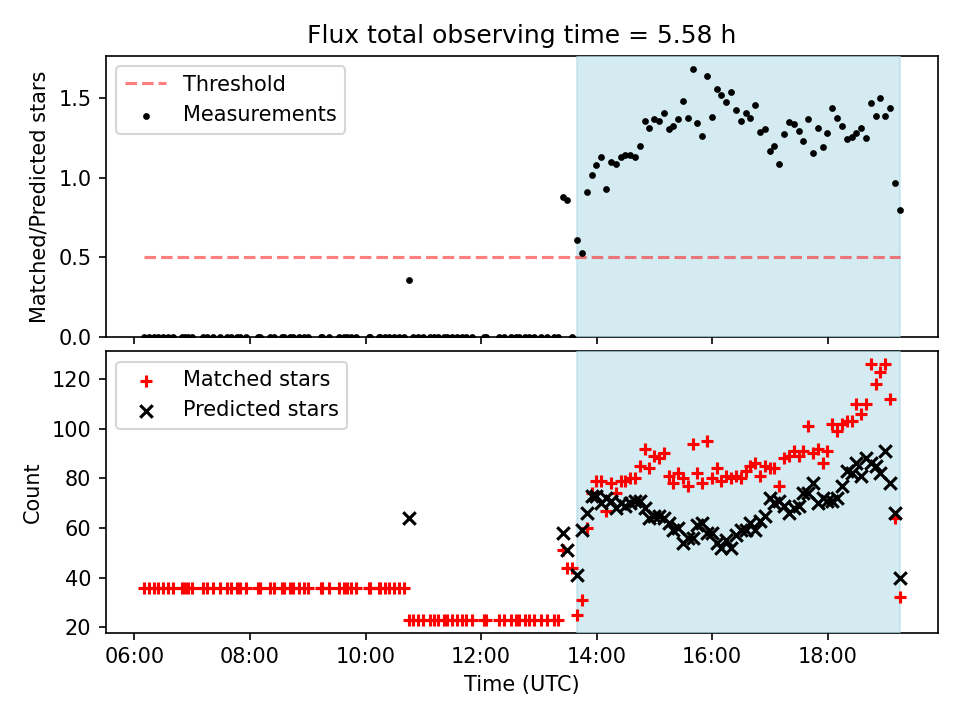 Flux total observing time = 5.58 h

Threshold
Measurements

Matched/Predicted stars

1.5
1.0
0.5
0.0

Matched stars
Predicted stars

Count

120
100
80
60
40
20

06:00
08:00
10:00
12:00
14:00
16:00
18:00

Time (UTC)